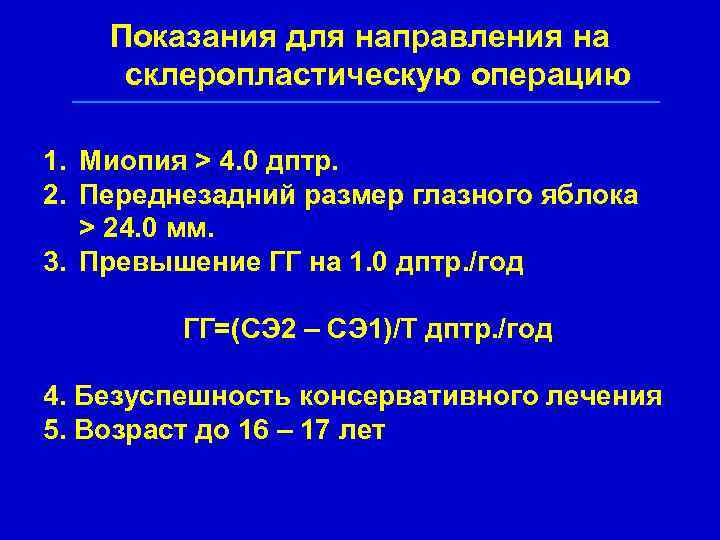 Показания для направления на склеропластическую операцию

1. Миопия > 4.0 дптр.
2. Переднезадний размер глазного яблока > 24.0 мм.
3. Превышение ГГ на 1.0 дптр./год

ГГ=(СЭ2 – СЭ1)/Т дптр./год

4. Безуспешность консервативного лечения
5. Возраст до 16 – 17 лет